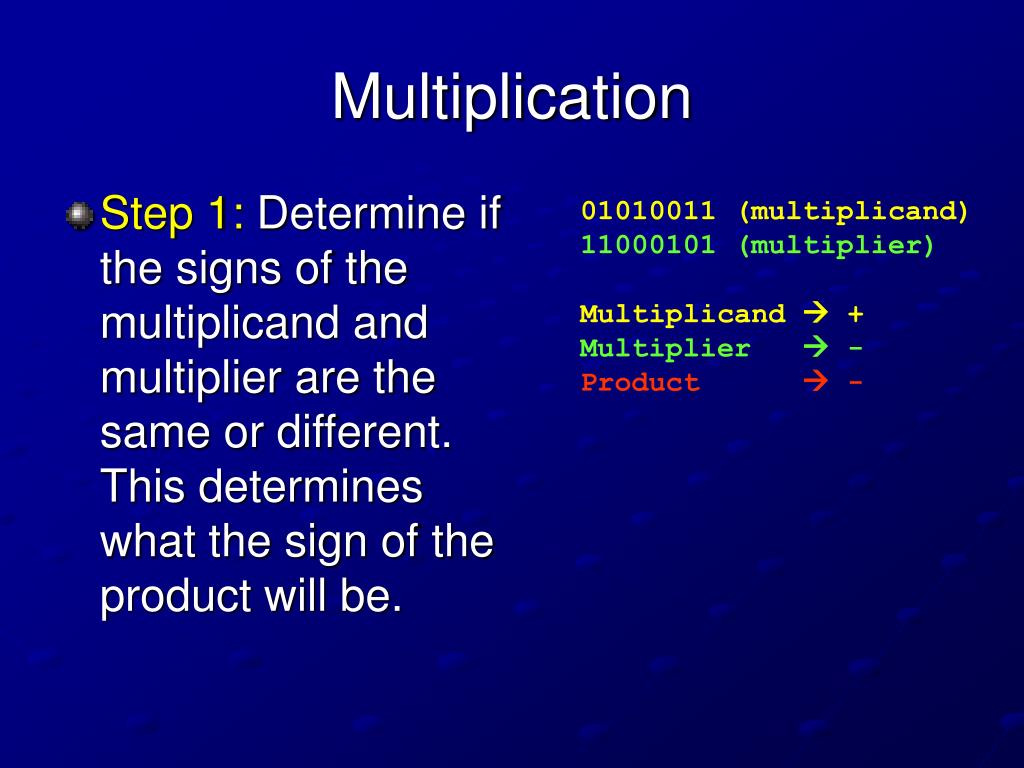 Multiplication

Step 1: Determine if the signs of the multiplicand and multiplier are the same or different. This determines what the sign of the product will be.

01010011 (multiplicand)
11000101 (multiplier)

Multiplicand → +
Multiplier → -
Product → -